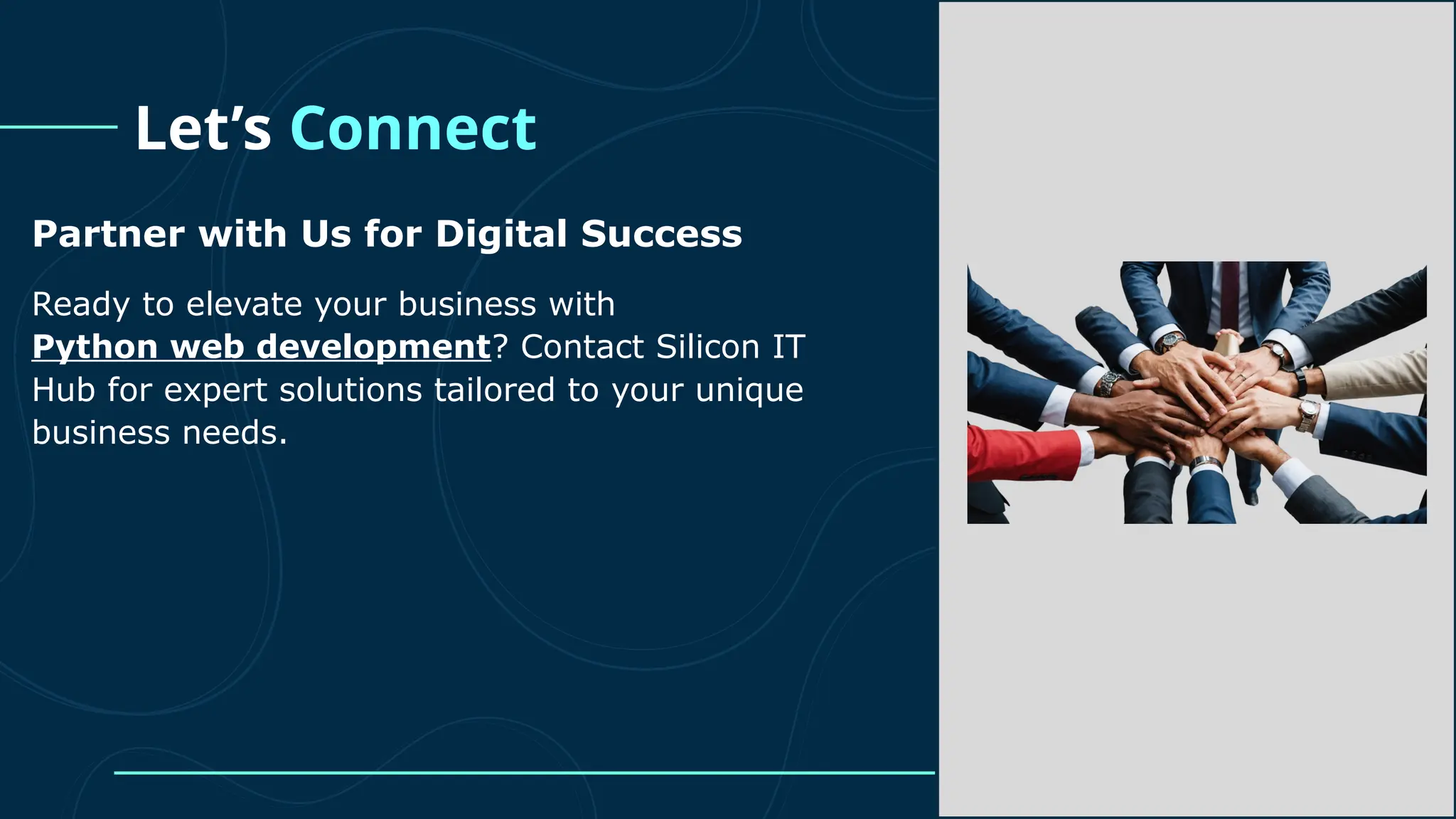 Let’s Connect

Partner with Us for Digital Success

Ready to elevate your business with Python web development? Contact Silicon IT Hub for expert solutions tailored to your unique business needs.